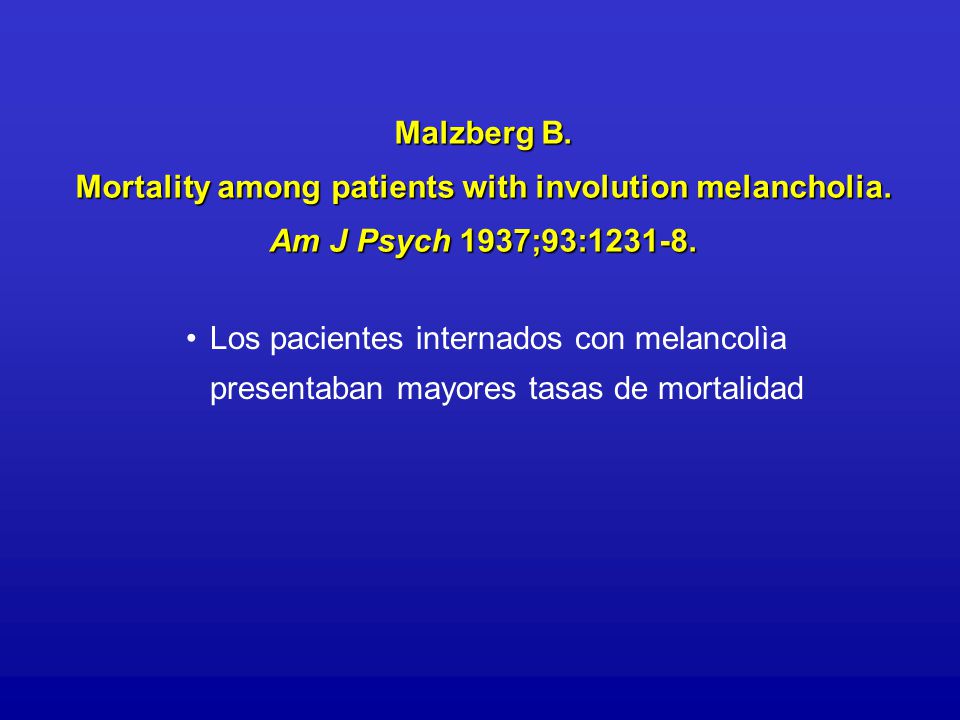 Malzberg B.
Mortality among patients with involution melancholia.
Am J Psych 1937;93:1231-8.

• Los pacientes internados con melancolìa presentaban mayores tasas de mortalidad